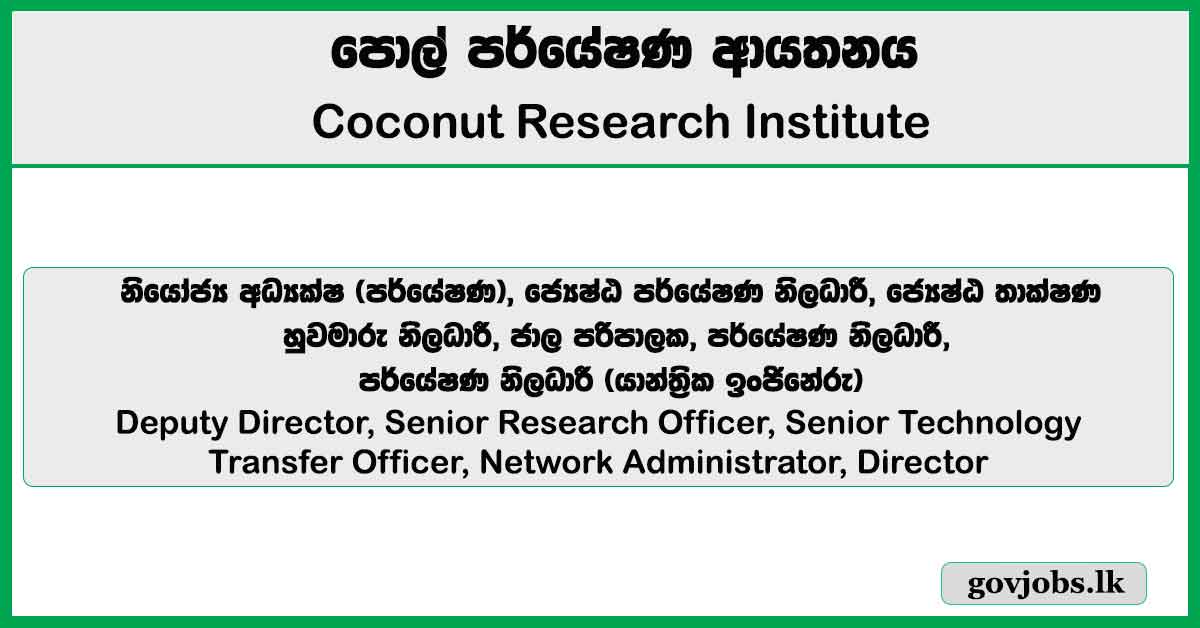 පොල් පර්යේෂණ ආයතනය
Coconut Research Institute

නියෝජ්‍ය අධ්‍යක්ෂ (පර්යේෂණ), ජ්‍යෙෂ්ඨ පර්යේෂණ නිලධාරී, ජ්‍යෙෂ්ඨ තාක්ෂණ හුවමාරු නිලධාරී, ජාල පරිපාලක, පර්යේෂණ නිලධාරී, පර්යේෂණ නිලධාරී (යාන්ත්‍රික ඉංජිනේරු)
Deputy Director, Senior Research Officer, Senior Technology Transfer Officer, Network Administrator, Director

govjobs.lk